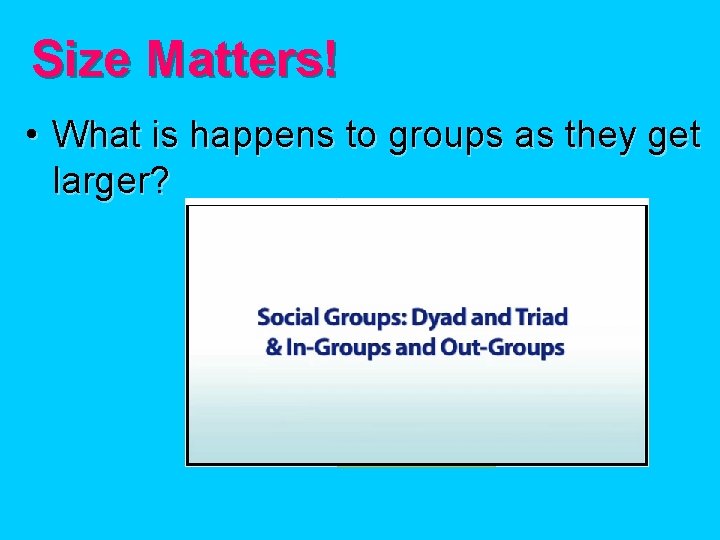 Size Matters!

• What is happens to groups as they get larger?

Social Groups: Dyad and Triad
& In-Groups and Out-Groups